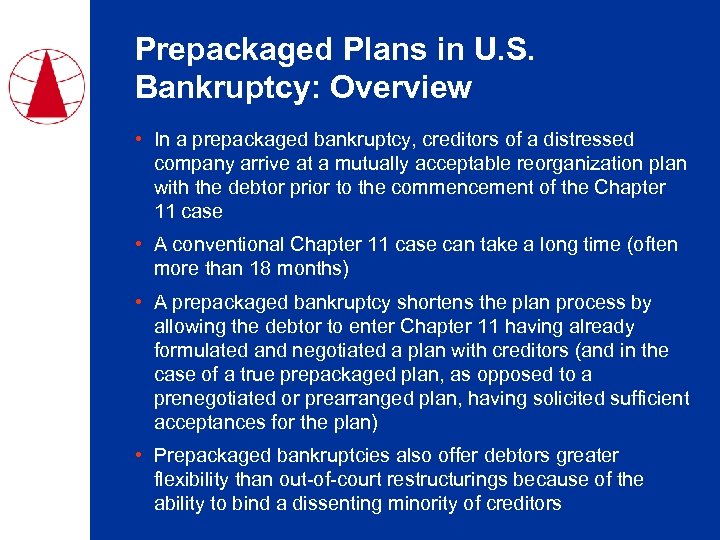 Prepackaged Plans in U.S. Bankruptcy: Overview

• In a prepackaged bankruptcy, creditors of a distressed company arrive at a mutually acceptable reorganization plan with the debtor prior to the commencement of the Chapter 11 case

• A conventional Chapter 11 case can take a long time (often more than 18 months)

• A prepackaged bankruptcy shortens the plan process by allowing the debtor to enter Chapter 11 having already formulated and negotiated a plan with creditors (and in the case of a true prepackaged plan, as opposed to a prenegotiated or prearranged plan, having solicited sufficient acceptances for the plan)

• Prepackaged bankruptcies also offer debtors greater flexibility than out-of-court restructurings because of the ability to bind a dissenting minority of creditors